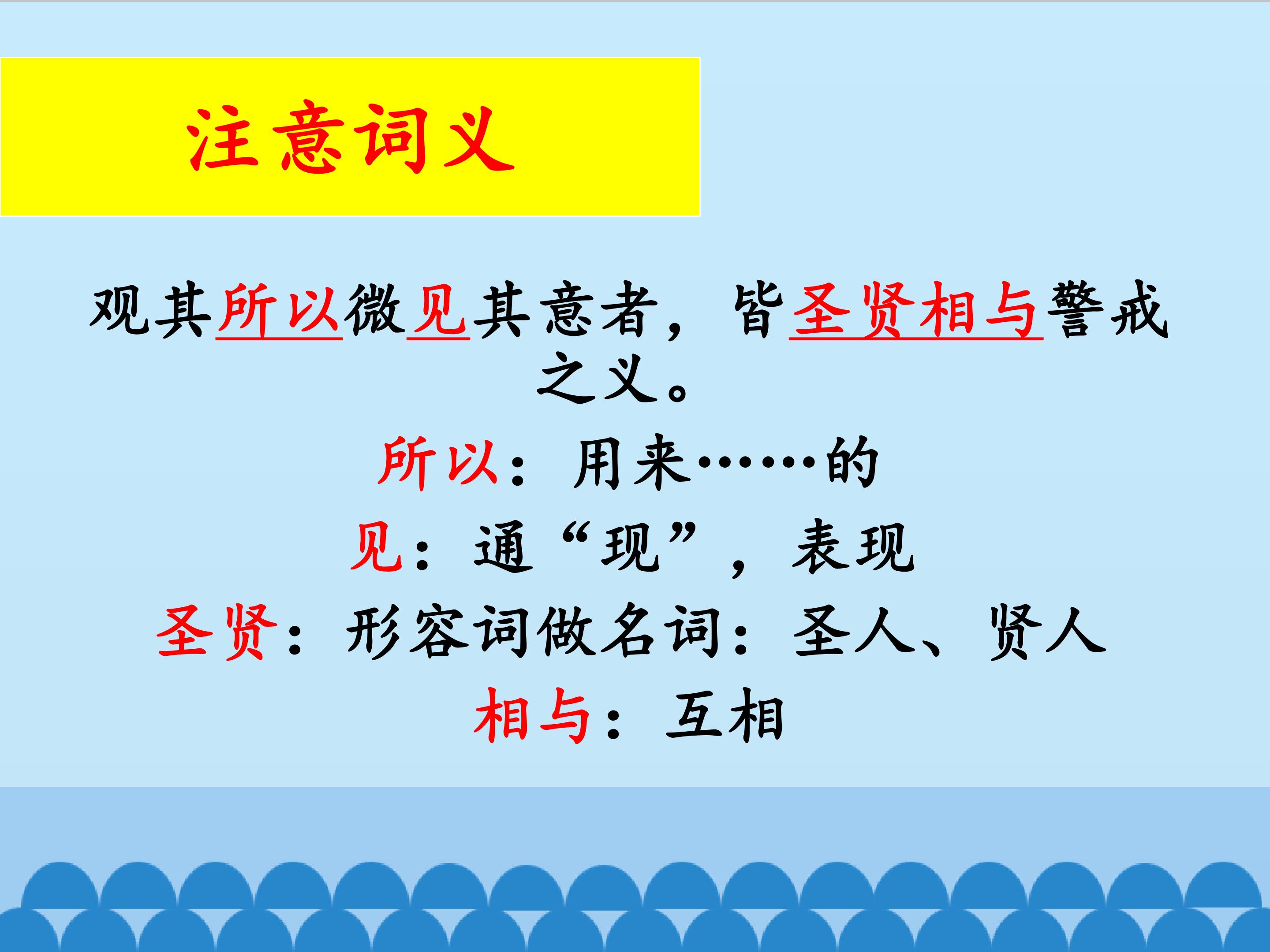 注意词义

观其所以微见其意者，皆圣贤相与警戒之义。

所以：用来……的

见：通“现”，表现

圣贤：形容词做名词：圣人、贤人

相与：互相